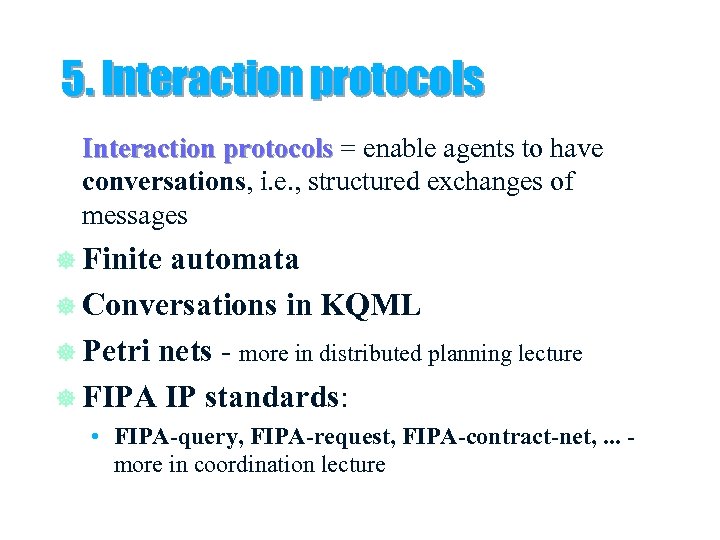 5. Interaction protocols

Interaction protocols = enable agents to have conversations, i.e., structured exchanges of messages

Finite automata

Conversations in KQML

Petri nets - more in distributed planning lecture

FIPA IP standards:

• FIPA-query, FIPA-request, FIPA-contract-net, ... - more in coordination lecture